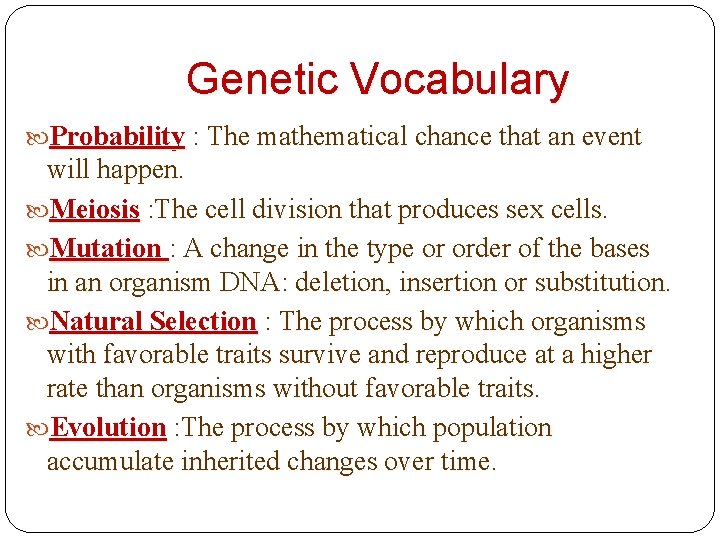 Genetic Vocabulary

Probability : The mathematical chance that an event will happen.

Meiosis :The cell division that produces sex cells.

Mutation : A change in the type or order of the bases in an organism DNA: deletion, insertion or substitution.

Natural Selection : The process by which organisms with favorable traits survive and reproduce at a higher rate than organisms without favorable traits.

Evolution :The process by which population accumulate inherited changes over time.